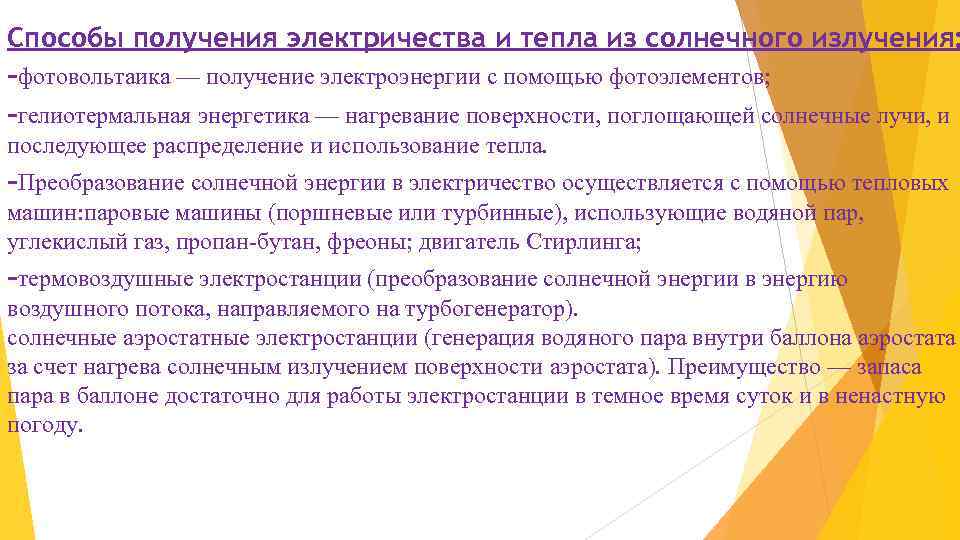 Способы получения электричества и тепла из солнечного излучения:
-фотовольтаика — получение электроэнергии с помощью фотоэлементов;
-гелиотермальная энергетика — нагревание поверхности, поглощающей солнечные лучи, и последующее распределение и использование тепла.
-Преобразование солнечной энергии в электричество осуществляется с помощью тепловых машин:паровые машины (поршневые или турбинные), использующие водяной пар, углекислый газ, пропан-бутан, фреоны; двигатель Стирлинга;
-термовоздушные электростанции (преобразование солнечной энергии в энергию воздушного потока, направляемого на турбогенератор).
солнечные аэростатные электростанции (генерация водяного пара внутри баллона аэростата за счет нагрева солнечным излучением поверхности аэростата). Преимущество — запаса пара в баллоне достаточно для работы электростанции в темное время суток и в ненастную погоду.